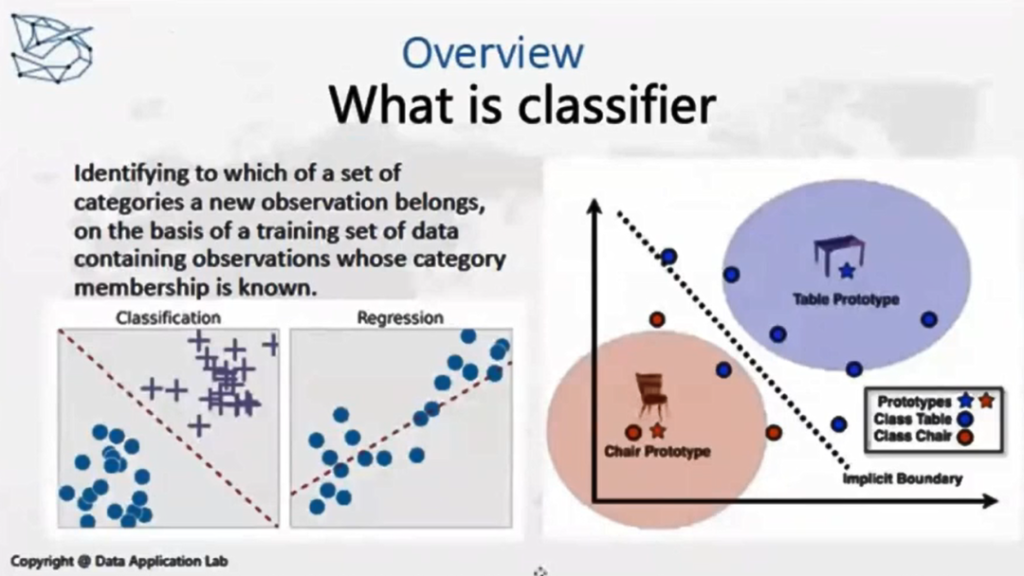 Overview
What is classifier

Identifying to which of a set of categories a new observation belongs, on the basis of a training set of data containing observations whose category membership is known.

Classification

Regression

Table Prototype

Chair Prototype

Prototypes
Class Table
Class Chair

Implicit Boundary

Copyright @ Data Application Lab